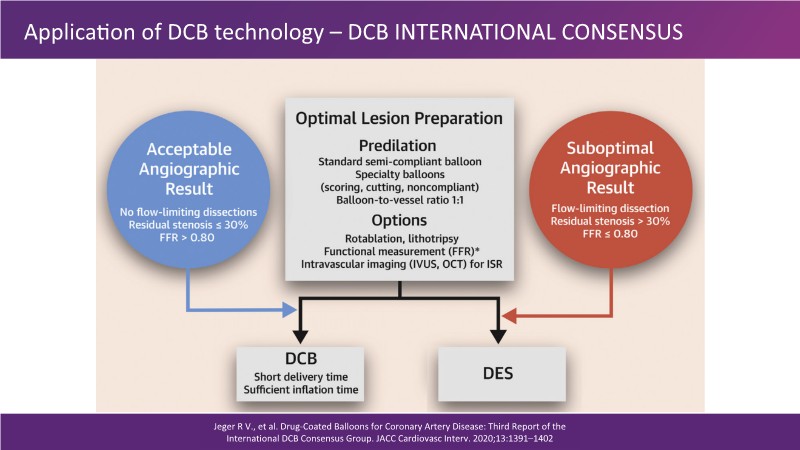 Application of DCB technology – DCB INTERNATIONAL CONSENSUS

Acceptable Angiographic Result

No flow-limiting dissections
Residual stenosis ≤ 30%
FFR > 0.80

Optimal Lesion Preparation

Predilation
Standard semi-compliant balloon
Specialty balloons
(scoring, cutting, noncompliant)
Balloon-to-vessel ratio 1:1

Options
Rotablation, lithotripsy
Functional measurement (FFR)*
Intravascular imaging (IVUS, OCT) for ISR

Suboptimal Angiographic Result

Flow-limiting dissection
Residual stenosis > 30%
FFR ≤ 0.80

DCB
Short delivery time
Sufficient inflation time

DES

Jeger R V., et al. Drug-Coated Balloons for Coronary Artery Disease: Third Report of the International DCB Consensus Group. JACC Cardiovasc Interv. 2020;13:1391–1402